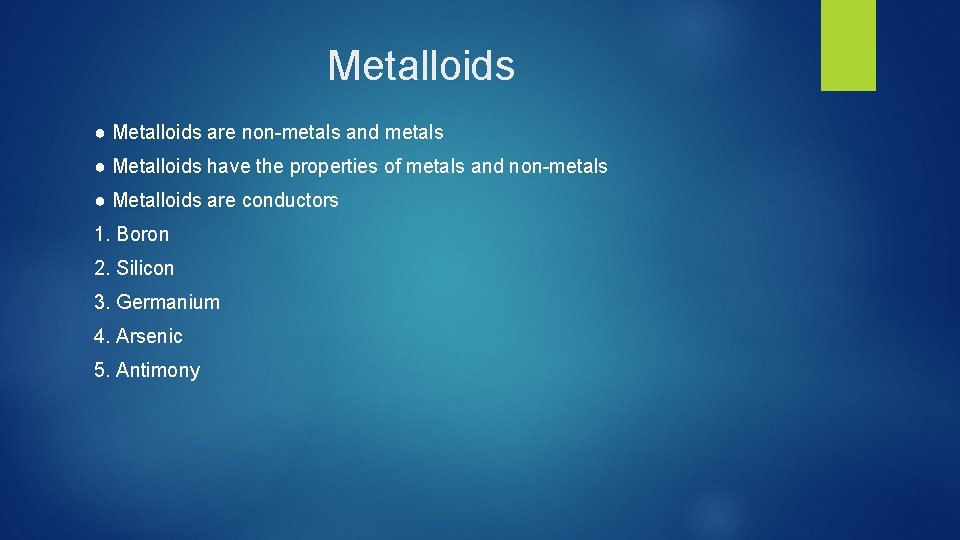 Metalloids

● Metalloids are non-metals and metals

● Metalloids have the properties of metals and non-metals

● Metalloids are conductors

1. Boron

2. Silicon

3. Germanium

4. Arsenic

5. Antimony